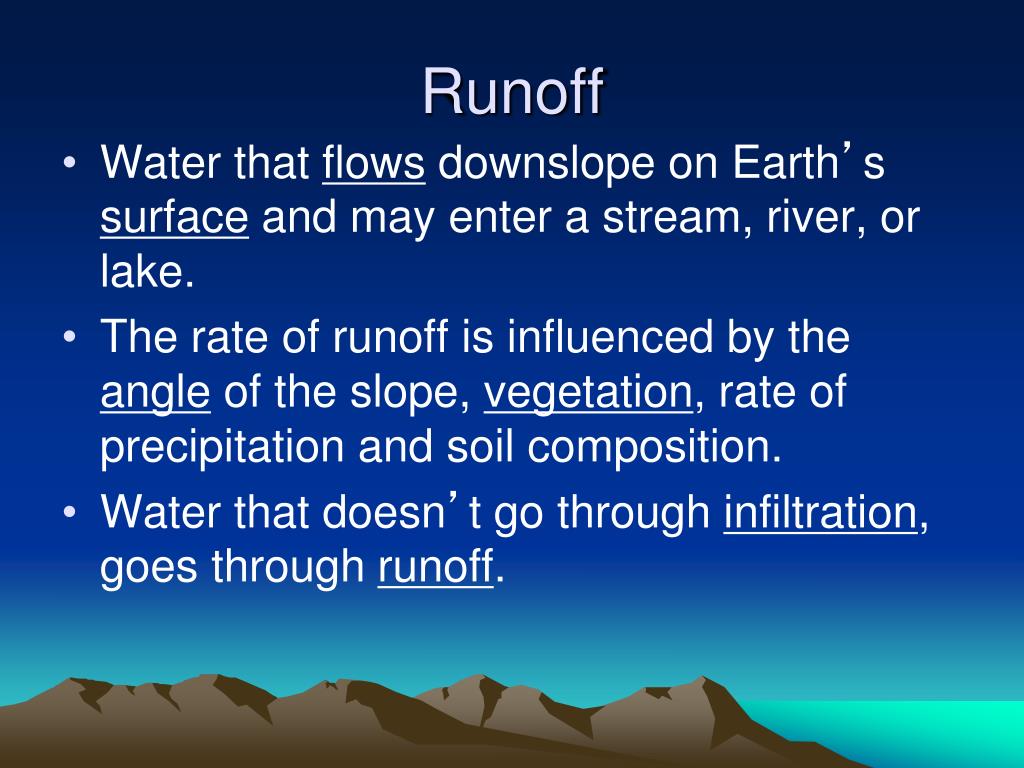 Runoff

• Water that flows downslope on Earth’s surface and may enter a stream, river, or lake.

• The rate of runoff is influenced by the angle of the slope, vegetation, rate of precipitation and soil composition.

• Water that doesn’t go through infiltration, goes through runoff.